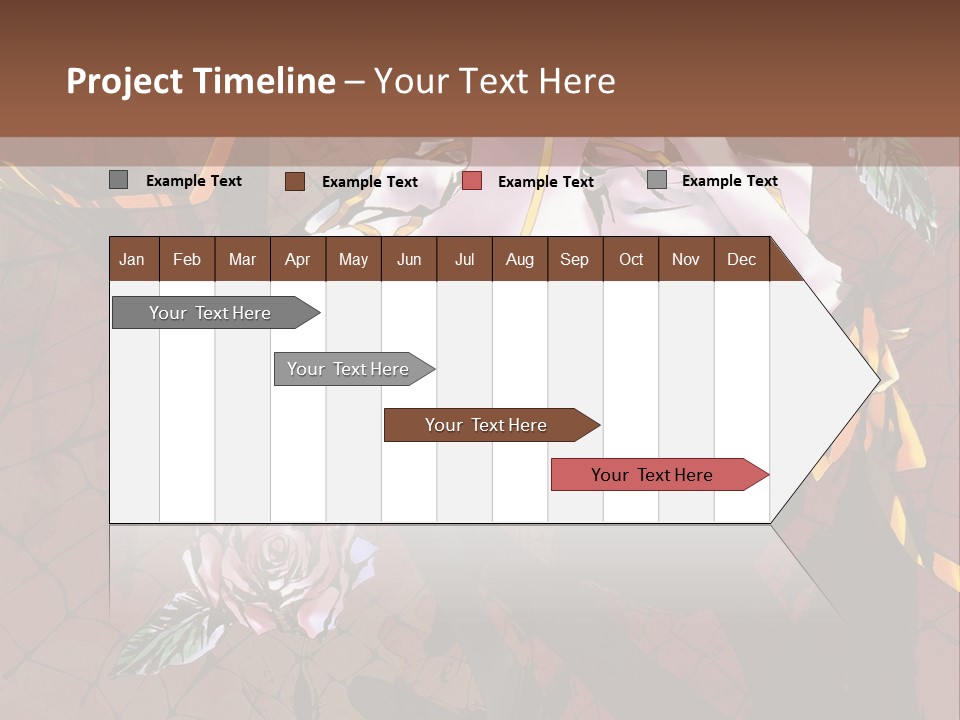 Project Timeline – Your Text Here

Example Text
Example Text
Example Text
Example Text

| Jan | Feb | Mar | Apr | May | Jun | Jul | Aug | Sep | Oct | Nov | Dec |
|---|---|---|---|---|---|---|---|---|---|---|---|

Your Text Here
Your Text Here
Your Text Here
Your Text Here